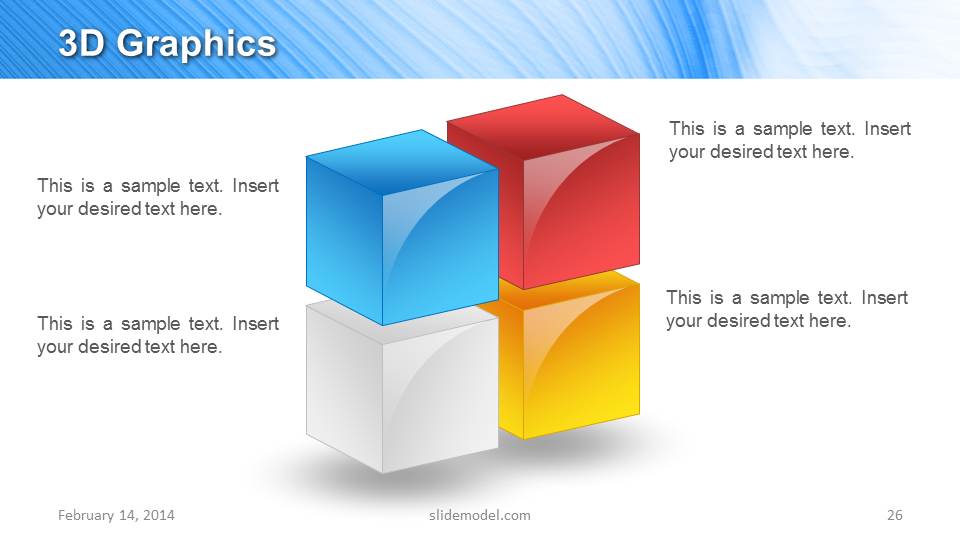 3D Graphics

This is a sample text. Insert your desired text here.

This is a sample text. Insert your desired text here.

This is a sample text. Insert your desired text here.

This is a sample text. Insert your desired text here.

February 14, 2014

slidemodel.com

26